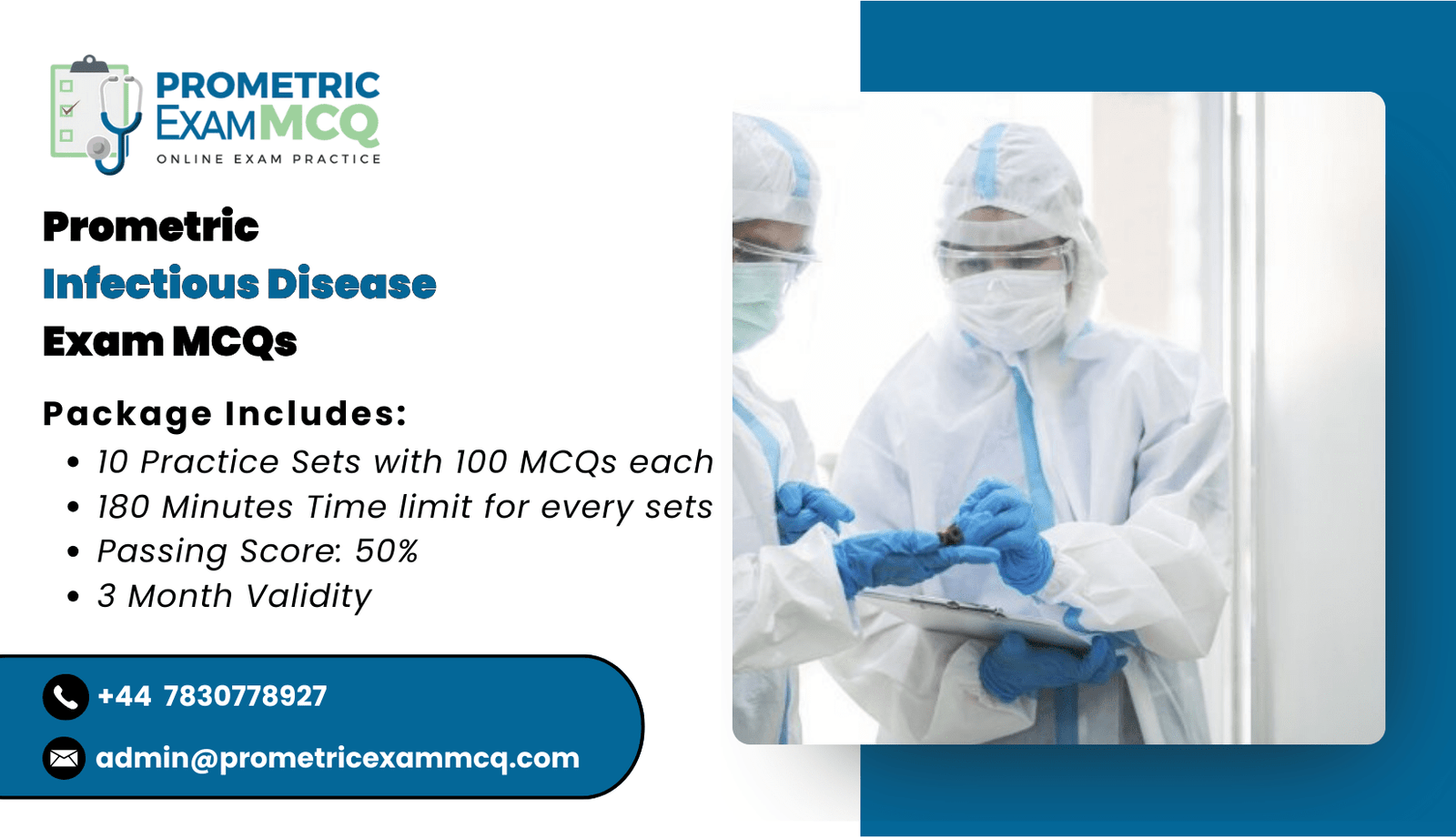 PROMETRIC EXAMMCQ
ONLINE EXAM PRACTICE

Prometric
Infectious Disease
Exam MCQs

Package Includes:
• 10 Practice Sets with 100 MCQs each
• 180 Minutes Time limit for every sets
• Passing Score: 50%
• 3 Month Validity

+44 7830778927
admin@prometricexammcq.com